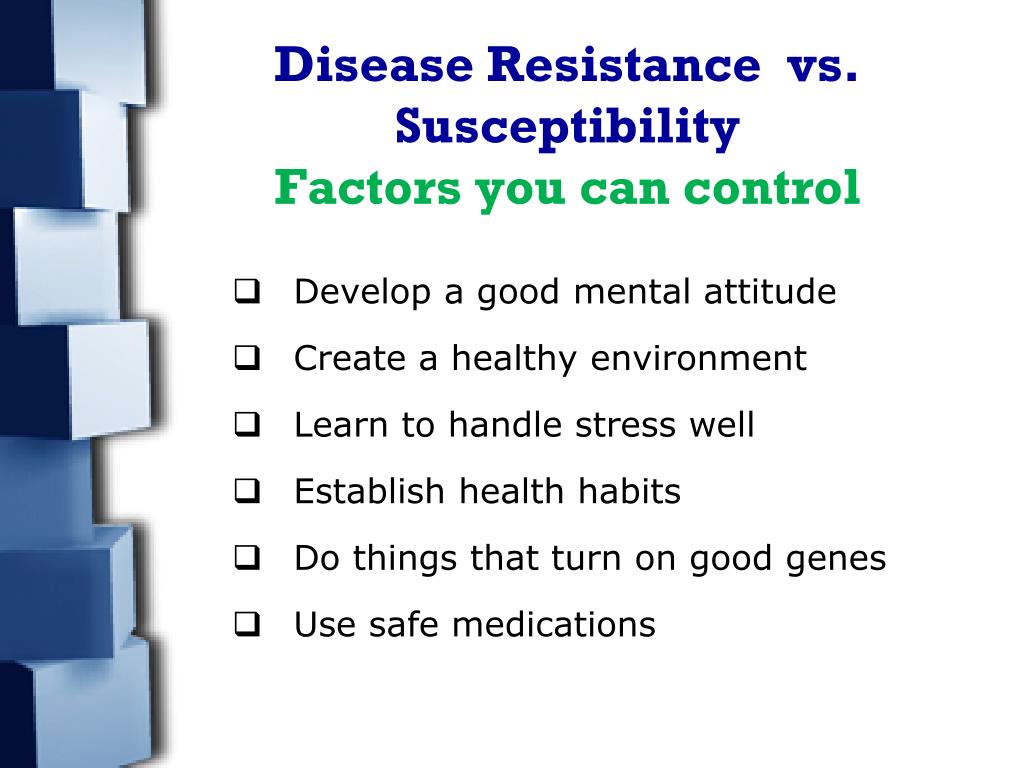 Disease Resistance vs. Susceptibility
Factors you can control

❑ Develop a good mental attitude
❑ Create a healthy environment
❑ Learn to handle stress well
❑ Establish health habits
❑ Do things that turn on good genes
❑ Use safe medications